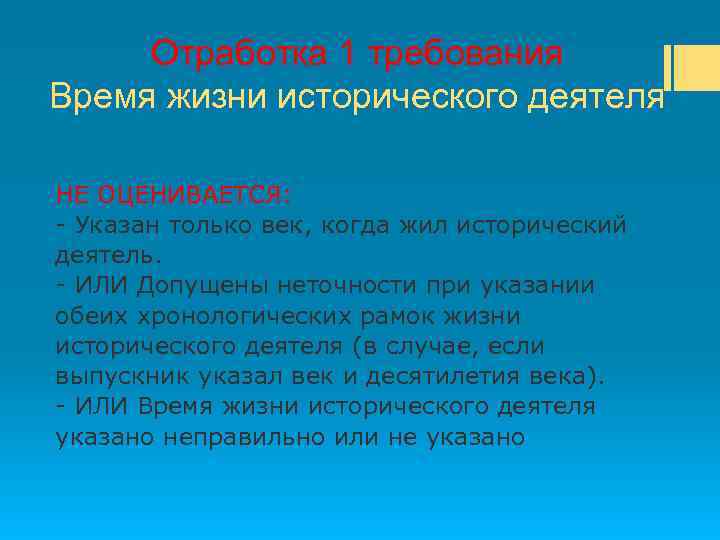 Отработка 1 требования
Время жизни исторического деятеля

НЕ ОЦЕНИВАЕТСЯ:
- Указан только век, когда жил исторический деятель.
- ИЛИ Допущены неточности при указании обеих хронологических рамок жизни исторического деятеля (в случае, если выпускник указал век и десятилетия века).
- ИЛИ Время жизни исторического деятеля указано неправильно или не указано